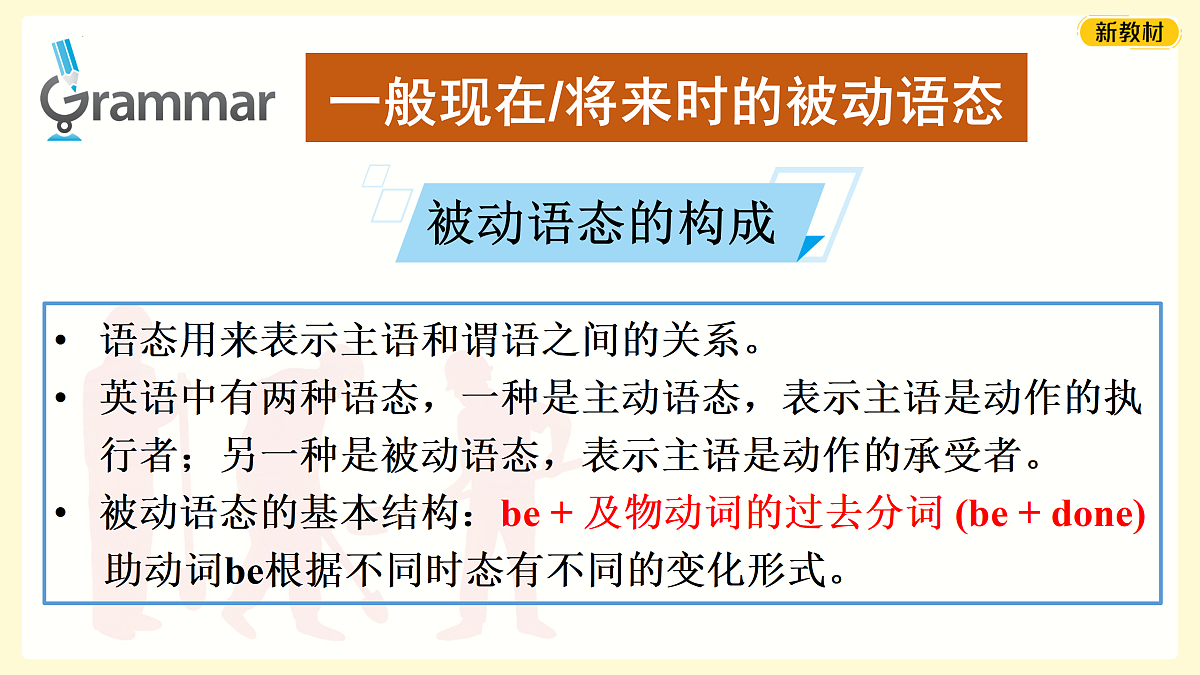 新教材

Grammar

一般现在/将来时的被动语态

被动语态的构成

• 语态用来表示主语和谓语之间的关系。
• 英语中有两种语态，一种是主动语态，表示主语是动作的执行者；另一种是被动语态，表示主语是动作的承受者。
• 被动语态的基本结构：be + 及物动词的过去分词 (be + done) 助动词be根据不同时态有不同的变化形式。